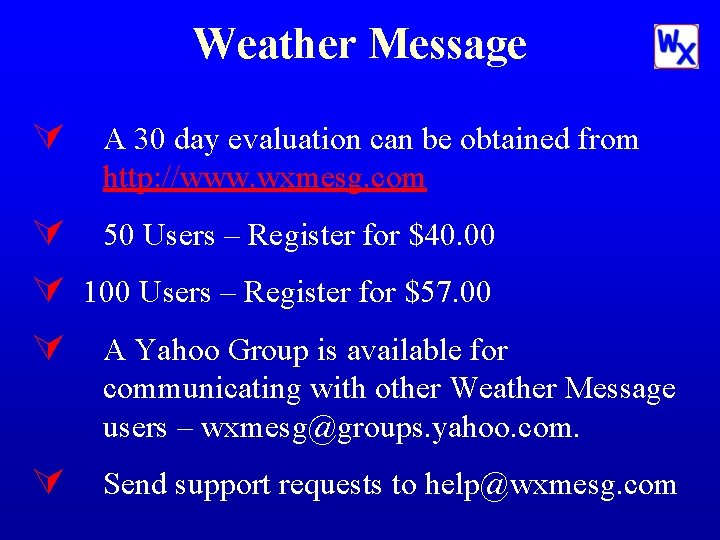 Weather Message

WX

A 30 day evaluation can be obtained from http://www.wxmesg.com

50 Users – Register for \$40.00

100 Users – Register for \$57.00

A Yahoo Group is available for communicating with other Weather Message users – wxmesg@groups.yahoo.com.

Send support requests to help@wxmesg.com